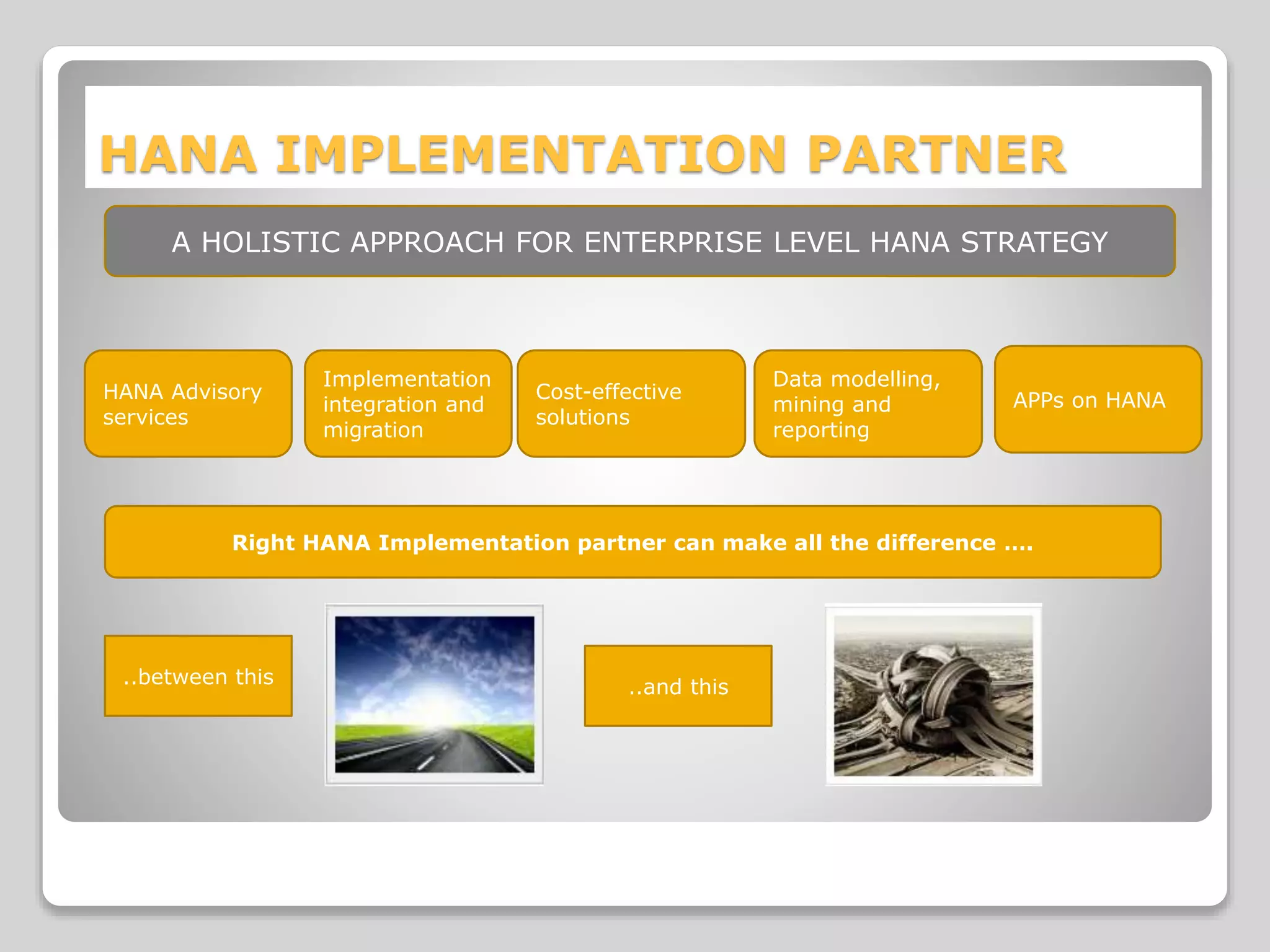 HANA IMPLEMENTATION PARTNER

A HOLISTIC APPROACH FOR ENTERPRISE LEVEL HANA STRATEGY

HANA Advisory services

Implementation integration and migration

Cost-effective solutions

Data modelling, mining and reporting

APPs on HANA

Right HANA Implementation partner can make all the difference ….

..between this

..and this